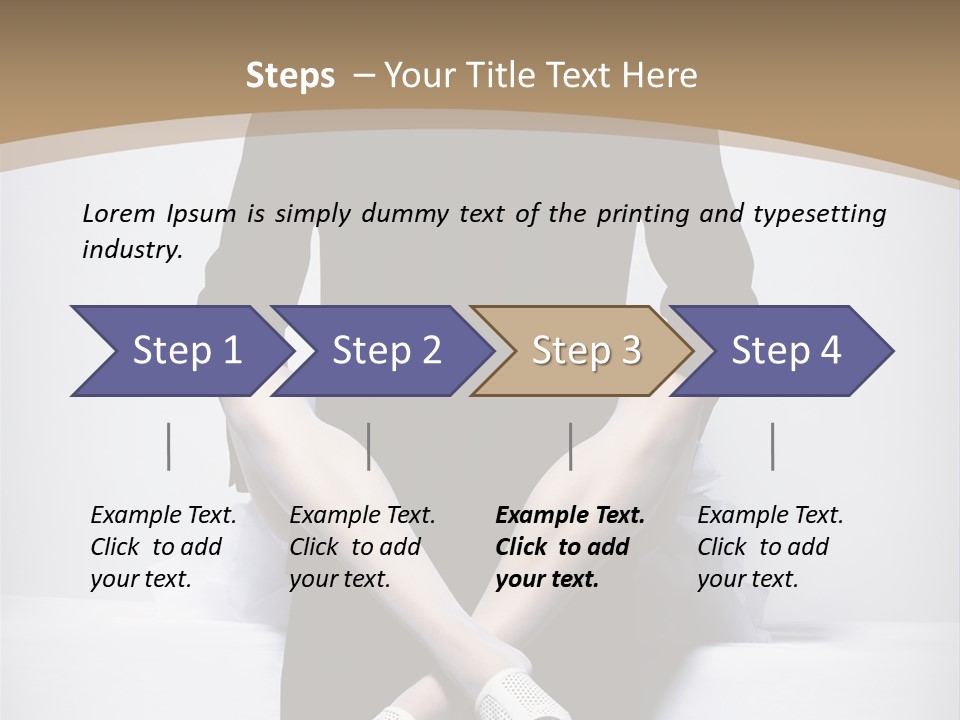 Steps – Your Title Text Here

Lorem Ipsum is simply dummy text of the printing and typesetting industry.

Step 1

Step 2

Step 3

Step 4

Example Text. Click to add your text.

Example Text. Click to add your text.

Example Text. Click to add your text.

Example Text. Click to add your text.